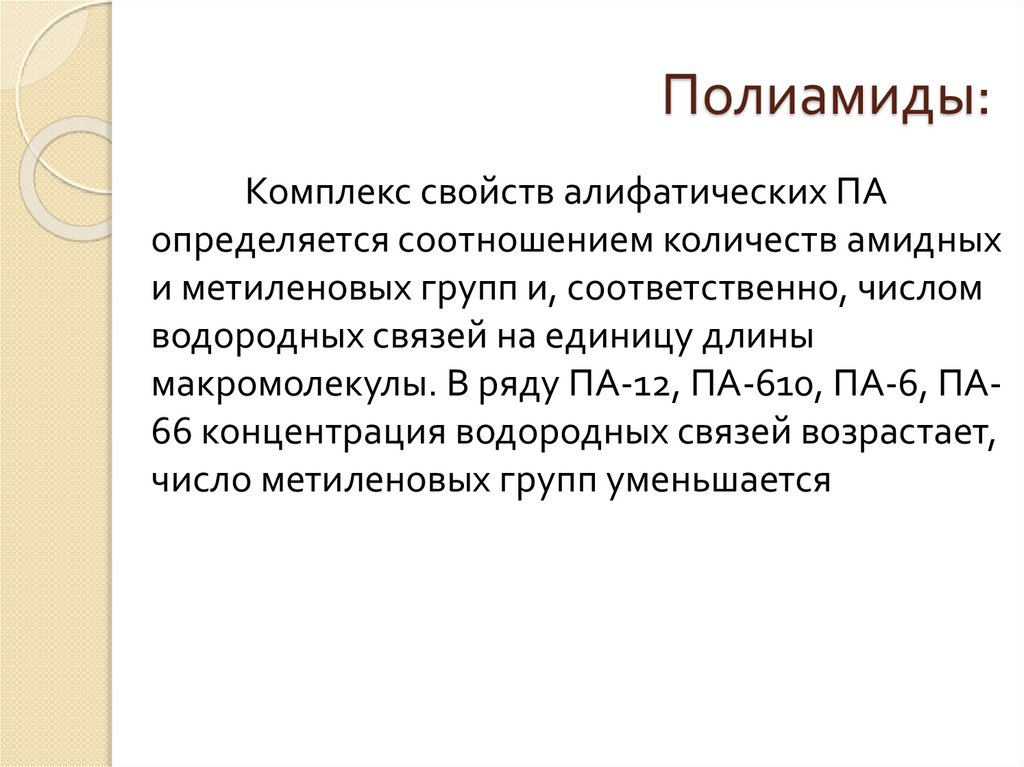 Полиамиды:

Комплекс свойств алифатических ПА определяется соотношением количеств амидных и метиленовых групп и, соответственно, числом водородных связей на единицу длины макромолекулы. В ряду ПА-12, ПА-610, ПА-6, ПА-66 концентрация водородных связей возрастает, число метиленовых групп уменьшается